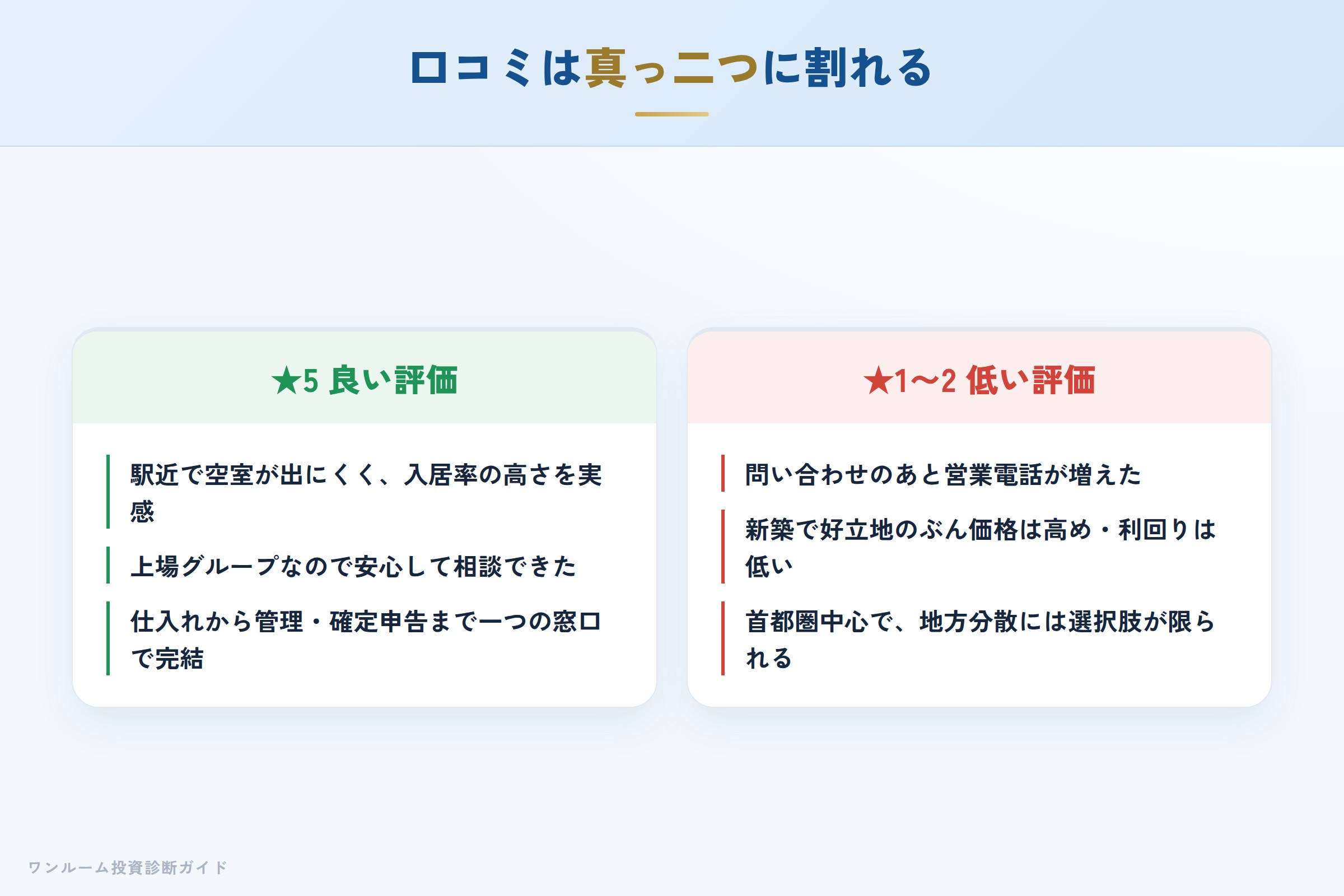 口コミは真っ二つに割れる

★5 良い評価

駅近で空室が出にくく、入居率の高さを実感

上場グループなので安心して相談できた

仕入れから管理・確定申告まで一つの窓口で完結

★1〜2 低い評価

問い合わせのあと営業電話が増えた

新築で好立地のぶん価格は高め・利回りは低い

首都圏中心で、地方分散には選択肢が限られる

ワンルーム投資診断ガイド